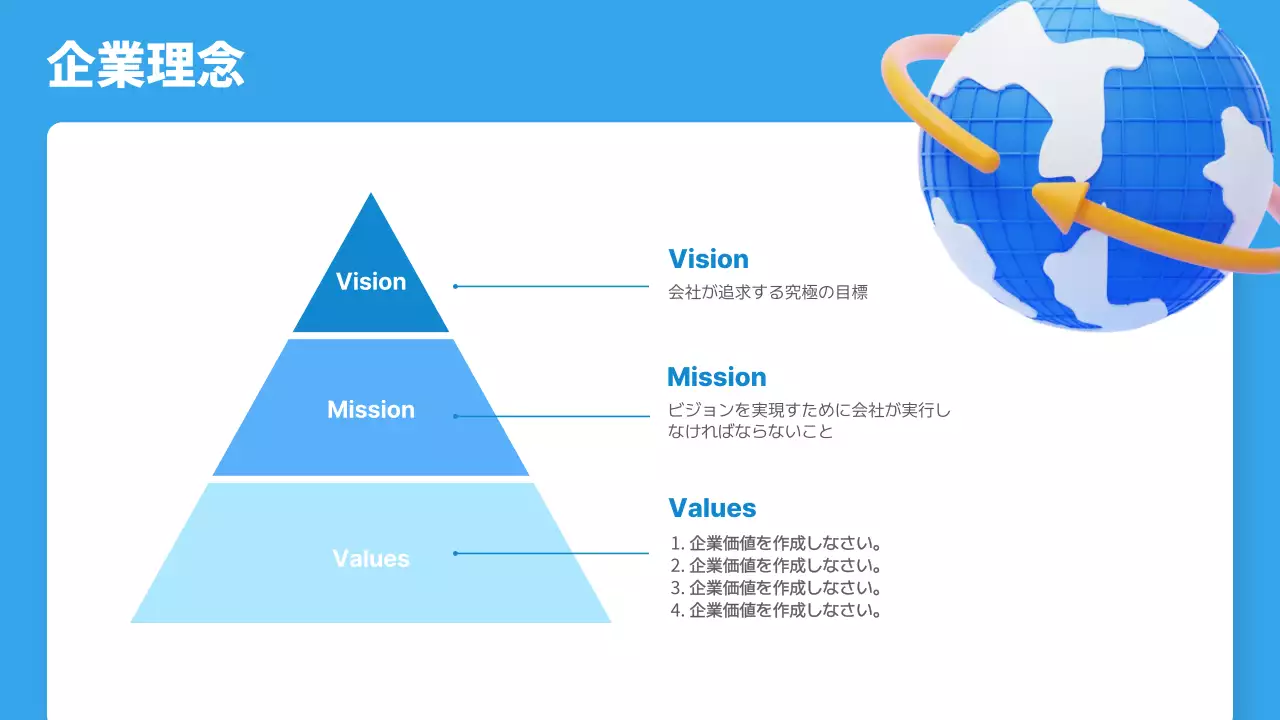 企業理念

Vision

Mission

Values

Vision
会社が追求する究極の目標

Mission
ビジョンを実現すために会社が実行しなければならないこと

Values
1. 企業価値を作成しなさい。
2. 企業価値を作成しなさい。
3. 企業価値を作成しなさい。
4. 企業価値を作成しなさい。